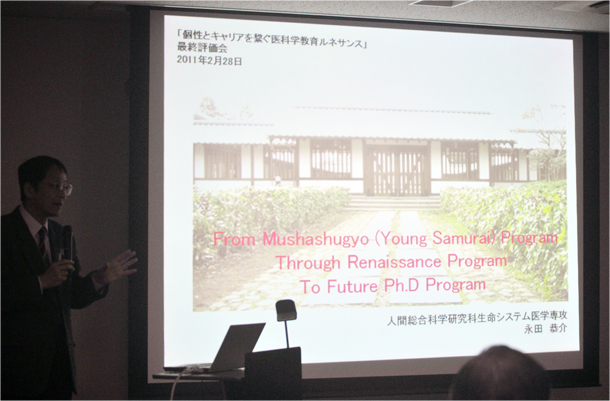 「個性とキャリアを繋ぐ医科学教育ルネサンス」
最終評価会
2011年2月28日

From Mushashugyo (Young Samurai) Program
Through Renaissance Program
To Future Ph.D Program

人間総合科学研究科生命システム医学専攻
永田 恭介